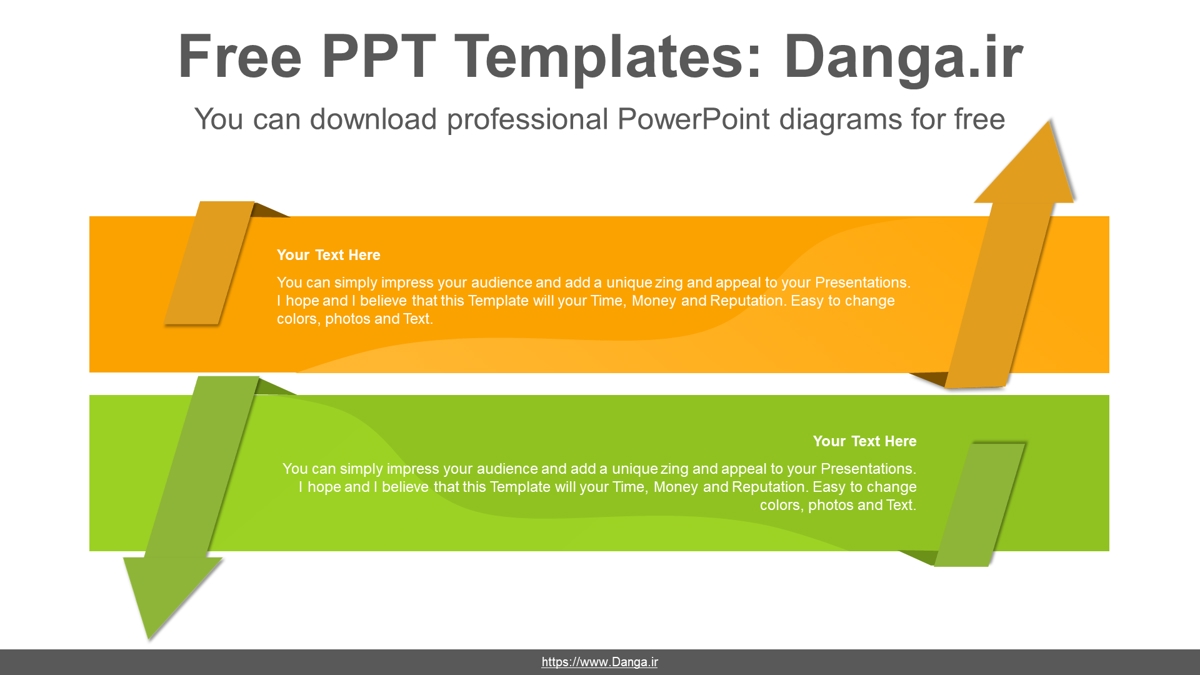 Free PPT Templates: Danga.ir

You can download professional PowerPoint diagrams for free

Your Text Here

You can simply impress your audience and add a unique zing and appeal to your Presentations. I hope and I believe that this Template will your Time, Money and Reputation. Easy to change colors, photos and Text.

Your Text Here

You can simply impress your audience and add a unique zing and appeal to your Presentations. I hope and I believe that this Template will your Time, Money and Reputation. Easy to change colors, photos and Text.

https://www.Danga.ir